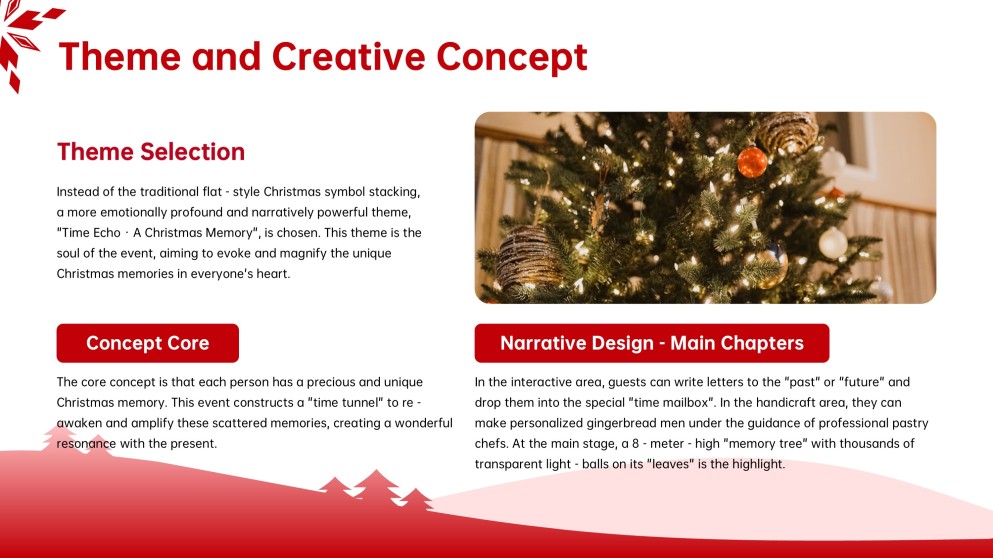 Theme and Creative Concept

Theme Selection

Instead of the traditional flat - style Christmas symbol stacking, a more emotionally profound and narratively powerful theme, "Time Echo · A Christmas Memory", is chosen. This theme is the soul of the event, aiming to evoke and magnify the unique Christmas memories in everyone's heart.

Concept Core

The core concept is that each person has a precious and unique Christmas memory. This event constructs a "time tunnel" to re - awaken and amplify these scattered memories, creating a wonderful resonance with the present.

Narrative Design - Main Chapters

In the interactive area, guests can write letters to the "past" or "future" and drop them into the special "time mailbox". In the handicraft area, they can make personalized gingerbread men under the guidance of professional pastry chefs. At the main stage, a 8 - meter - high "memory tree" with thousands of transparent light - balls on its "leaves" is the highlight.